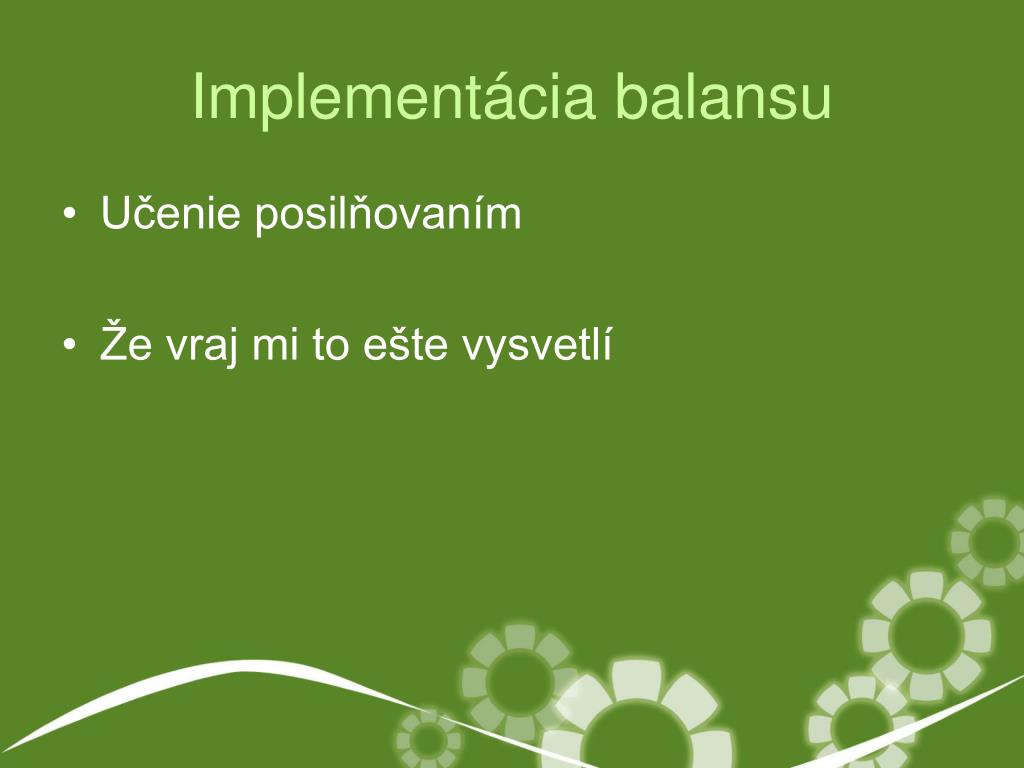 Implementácia balansu

• Učenie posilňovaním

• Že vraj mi to ešte vysvetlí